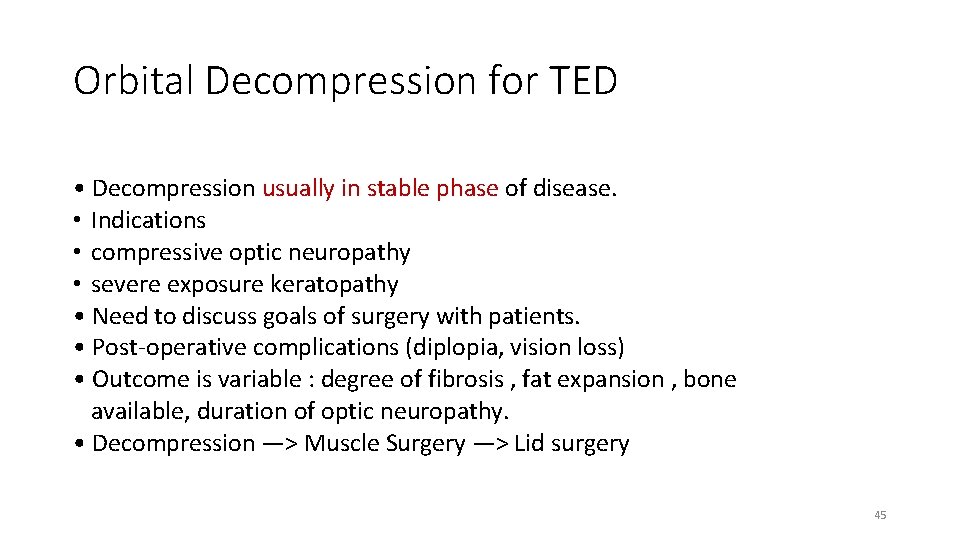 Orbital Decompression for TED

• Decompression usually in stable phase of disease.
• Indications
• compressive optic neuropathy
• severe exposure keratopathy
• Need to discuss goals of surgery with patients.
• Post-operative complications (diplopia, vision loss)
• Outcome is variable : degree of fibrosis , fat expansion , bone available, duration of optic neuropathy.
• Decompression —> Muscle Surgery —> Lid surgery

45